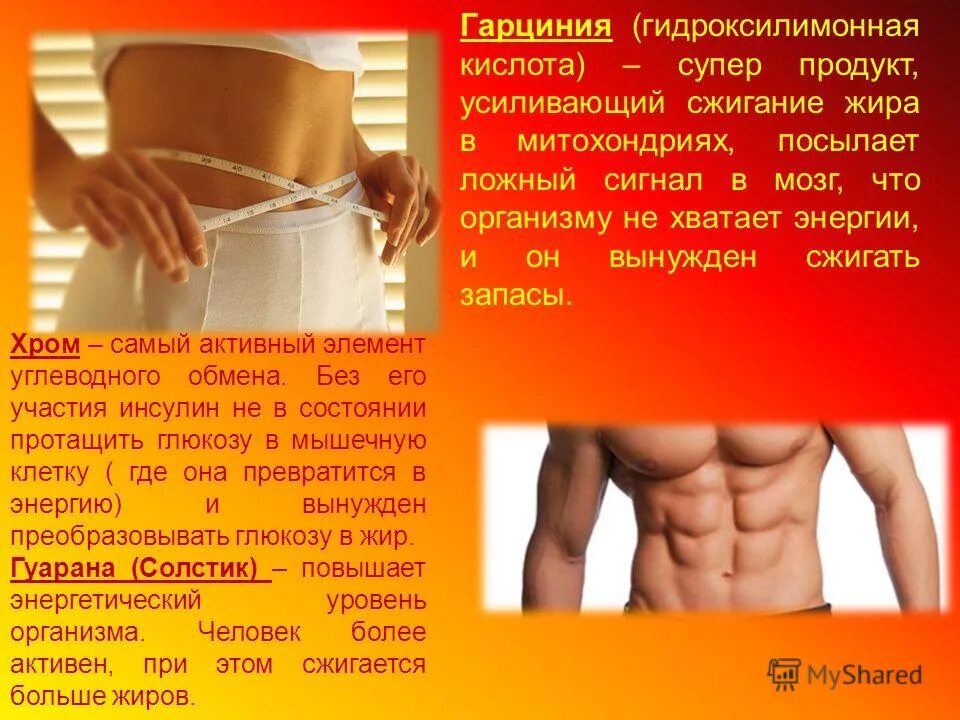 Гарциния (гидроксилимонная кислота) – супер продукт, усиливающий сжигание жира в митохондриях, посылает ложный сигнал в мозг, что организму не хватает энергии, и он вынужден сжигать запасы.

Хром – самый активный элемент углеводного обмена. Без его участия инсулин не в состоянии протащить глюкозу в мышечную клетку ( где она превратится в энергию) и вынужден преобразовывать глюкозу в жир.

Гуарана (Солстик) – повышает энергетический уровень организма. Человек более активен, при этом сжигается больше жиров.

MyShared